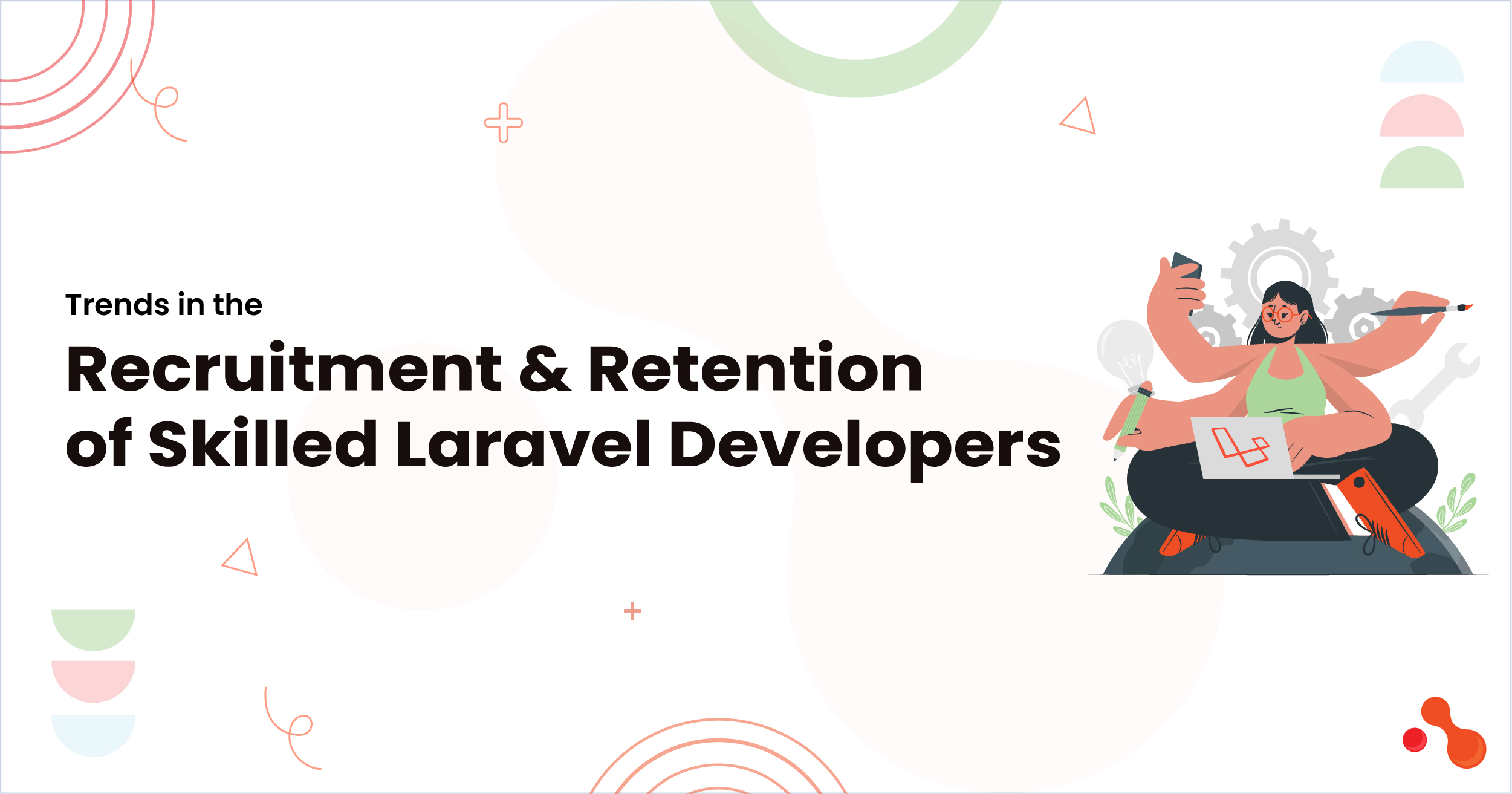 Trends in the

Recruitment & Retention of Skilled Laravel Developers